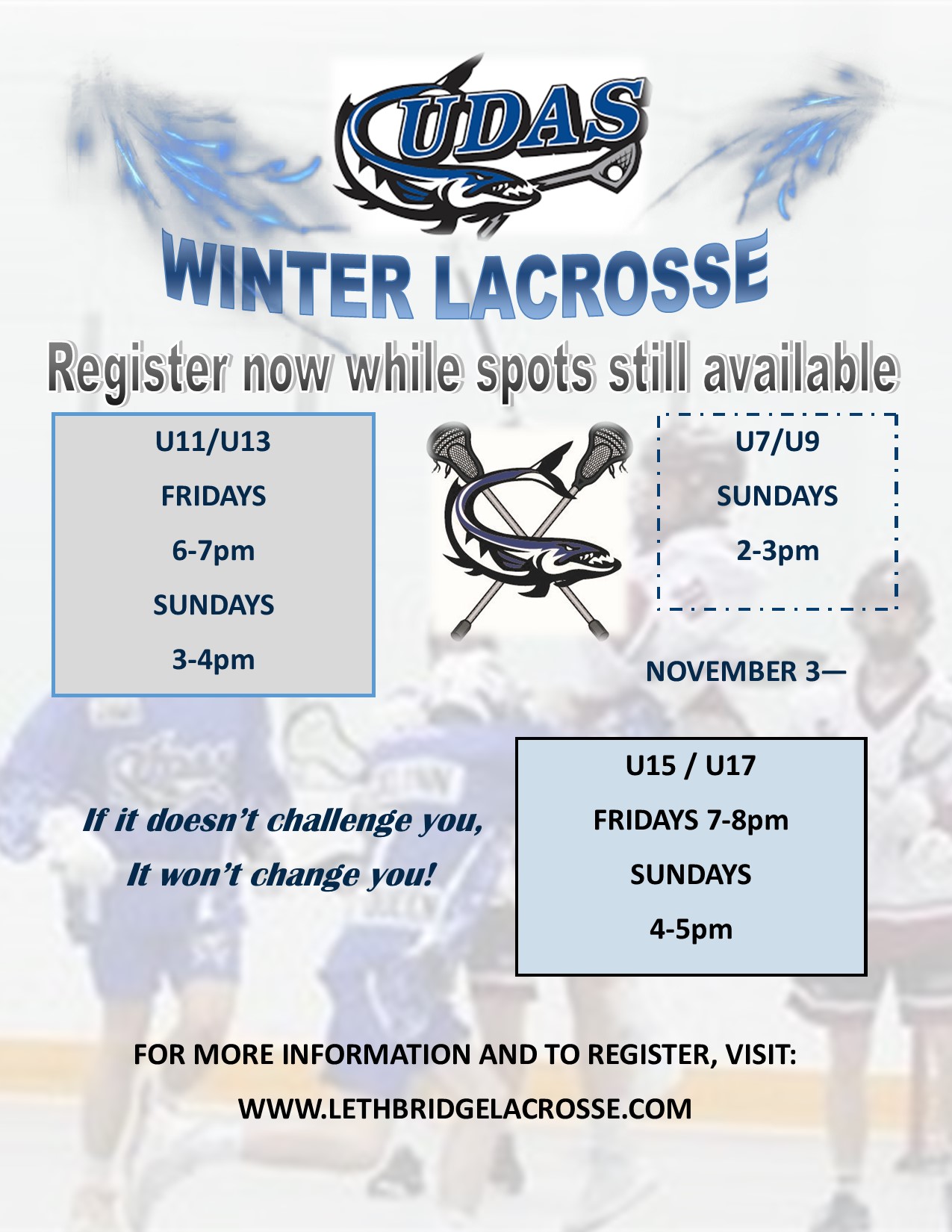 CUDAS

WINTER LACROSSE

Register now while spots still available

U11/U13

FRIDAYS

6-7pm

SUNDAYS

3-4pm

U7/U9

SUNDAYS

2-3pm

NOVEMBER 3—

U15 / U17

FRIDAYS 7-8pm

SUNDAYS

4-5pm

If it doesn't challenge you,
It won't change you!

FOR MORE INFORMATION AND TO REGISTER, VISIT:

WWW.LETHBRIDGELACROSSE.COM